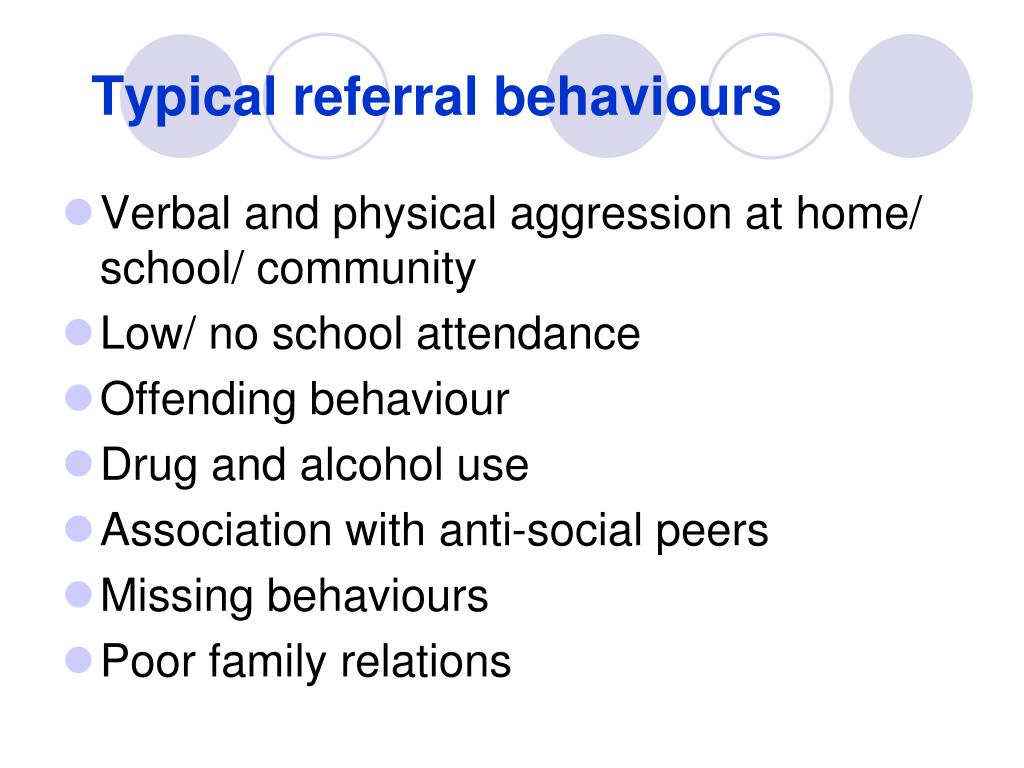 Typical referral behaviours

- Verbal and physical aggression at home/ school/ community
- Low/ no school attendance
- Offending behaviour
- Drug and alcohol use
- Association with anti-social peers
- Missing behaviours
- Poor family relations